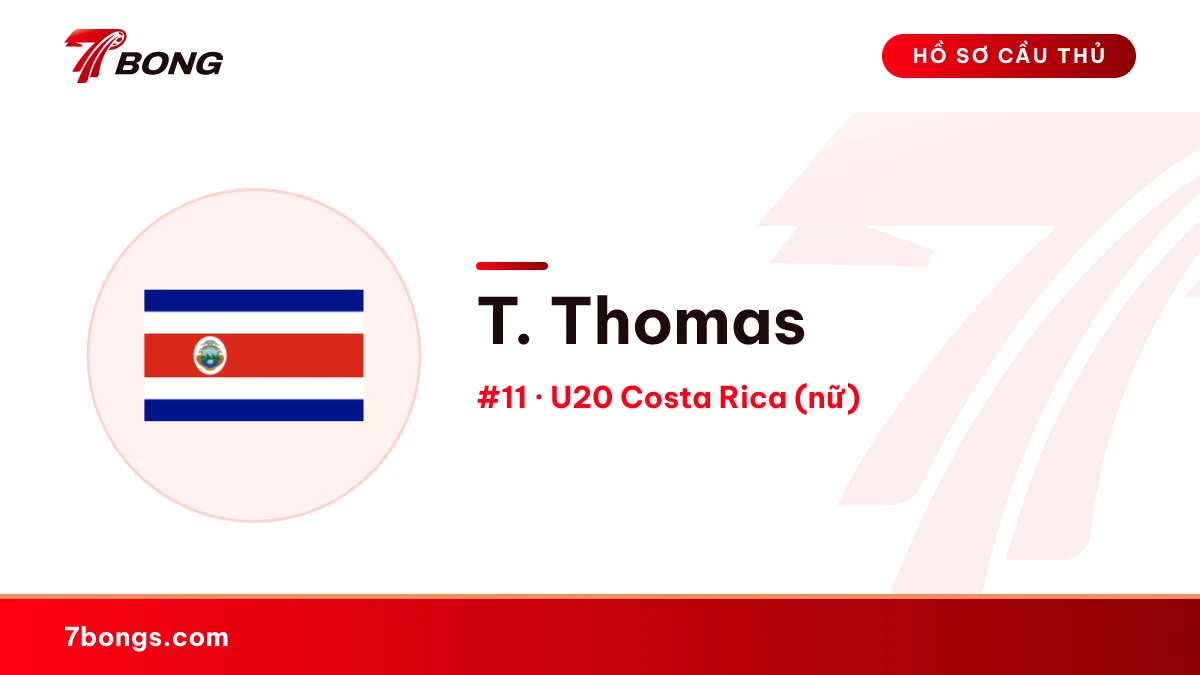 7BONG

HỒ SƠ CẦU THỦ

T. Thomas

#11 · U20 Costa Rica (nữ)

7bongs.com